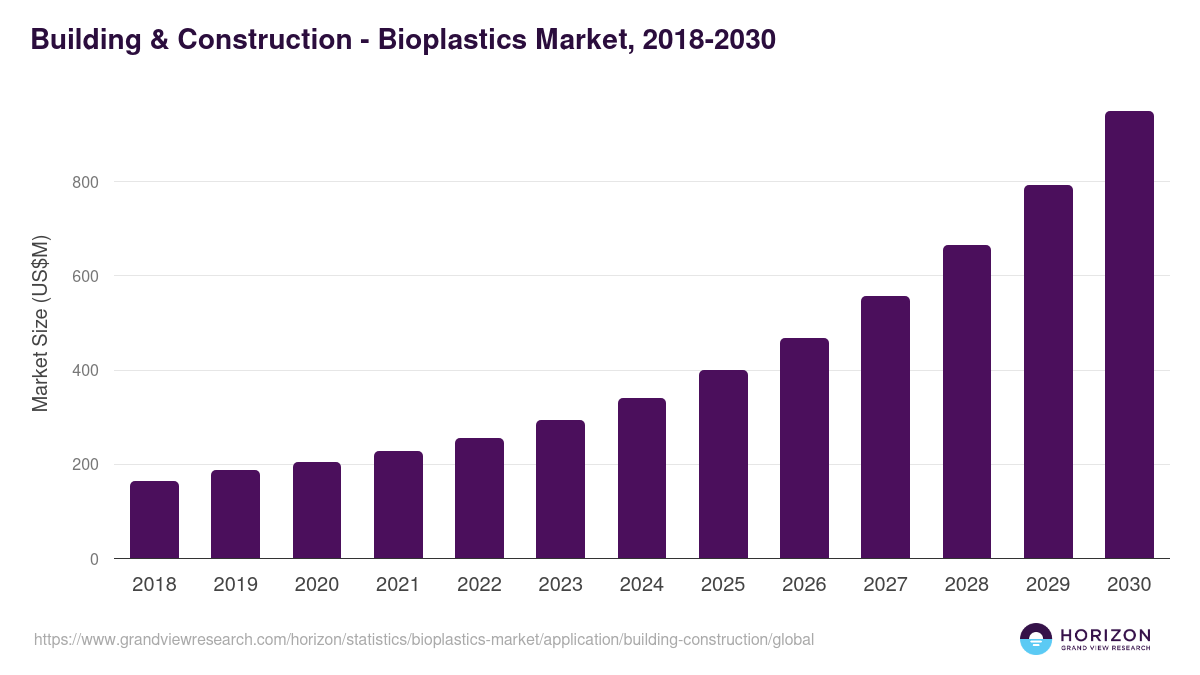 Building & Construction - Bioplastics Market, 2018-2030

Market Size (US$M)

800
600
400
200
0

2018
2019
2020
2021
2022
2023
2024
2025
2026
2027
2028
2029
2030

https://www.grandviewresearch.com/horizon/statistics/bioplastics-market/application/building-construction/global

HORIZON
GRAND VIEW RESEARCH